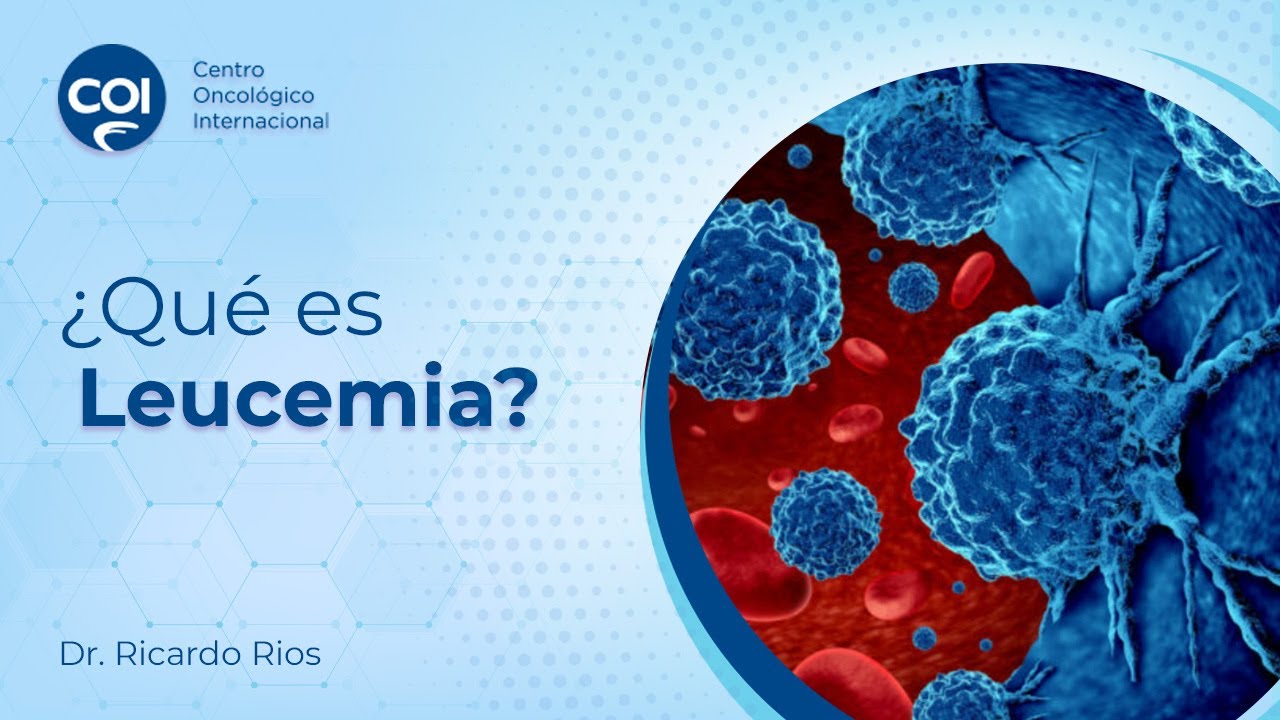 COI
Centro Oncológico Internacional

¿Qué es
Leucemia?

Dr. Ricardo Rios